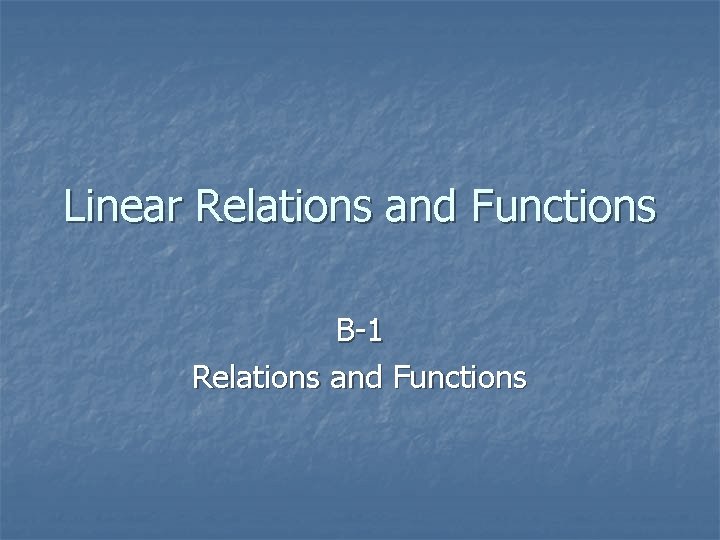 Linear Relations and Functions

B-1
Relations and Functions